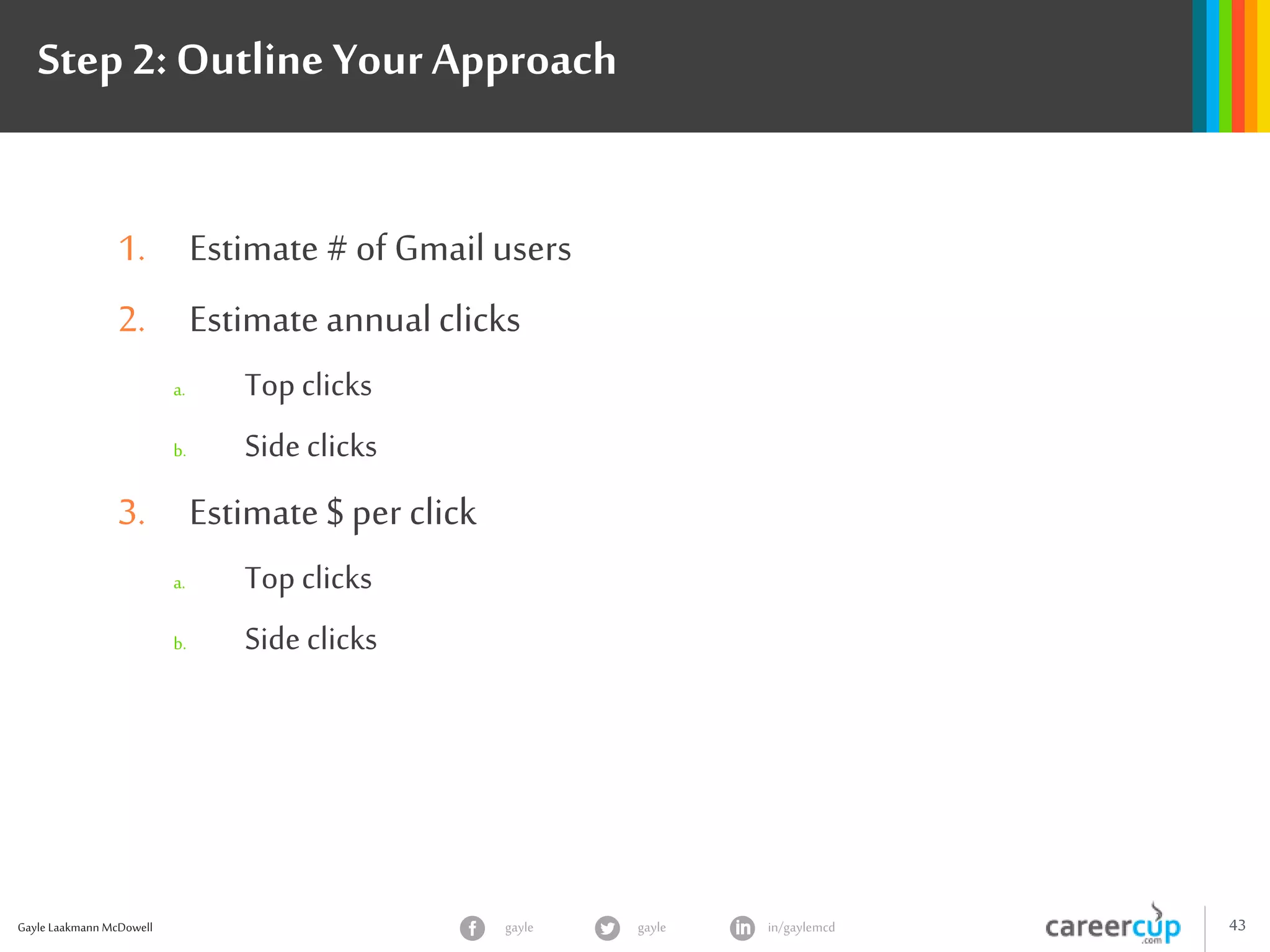 Step 2: Outline Your Approach

1. Estimate # of Gmail users

2. Estimate annual clicks

a. Top clicks

b. Side clicks

3. Estimate $ per click

a. Top clicks

b. Side clicks

Gayle Laakmann McDowell

gayle

gayle

in/gaylemcd

careercup
.com

43